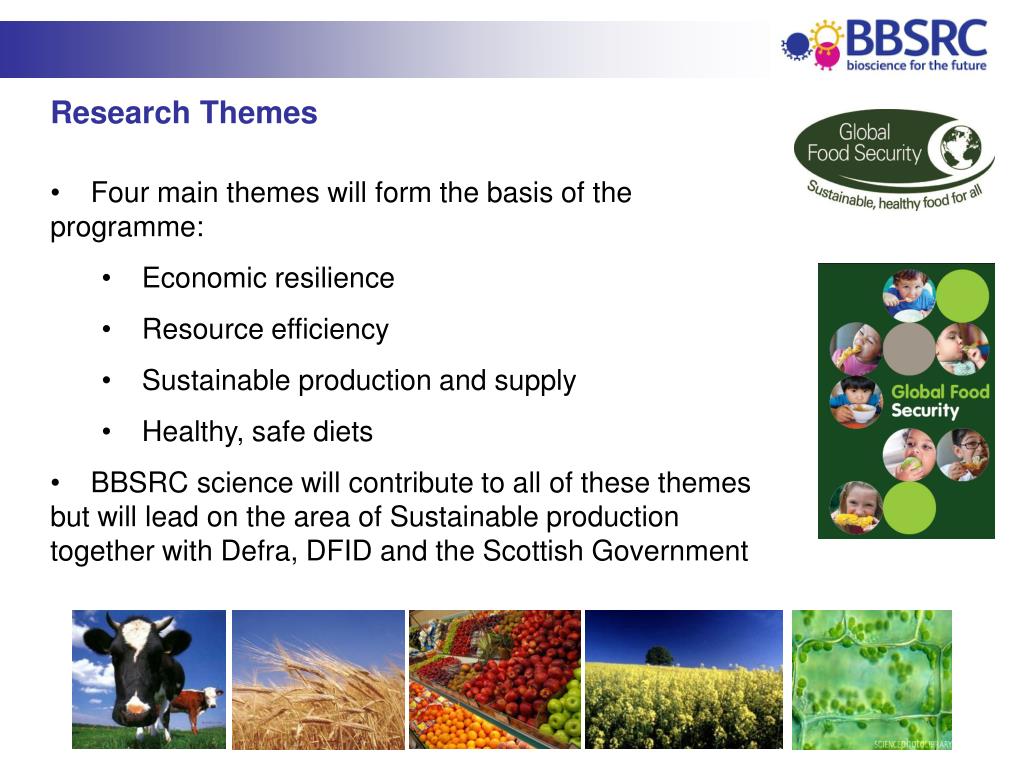 BBSRC
bioscience for the future

Research Themes

Global Food Security
Sustainable, healthy food for all

• Four main themes will form the basis of the programme:

• Economic resilience

• Resource efficiency

• Sustainable production and supply

• Healthy, safe diets

• BBSRC science will contribute to all of these themes but will lead on the area of Sustainable production together with Defra, DFID and the Scottish Government

Global Food Security

SCIENCE PHOTO LIBRARY